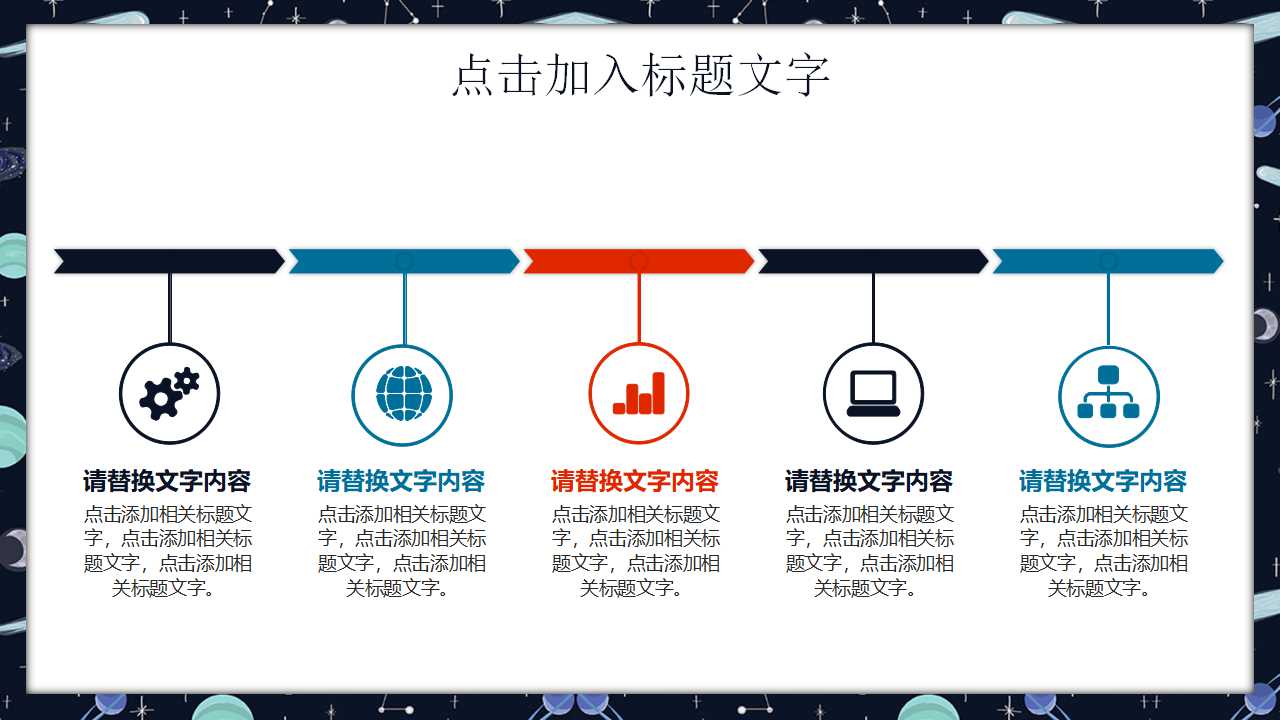 点击加入标题文字

请替换文字内容

点击添加相关标题文字，点击添加相关标题文字，点击添加相关标题文字。

请替换文字内容

点击添加相关标题文字，点击添加相关标题文字，点击添加相关标题文字。

请替换文字内容

点击添加相关标题文字，点击添加相关标题文字，点击添加相关标题文字。

请替换文字内容

点击添加相关标题文字，点击添加相关标题文字，点击添加相关标题文字。

请替换文字内容

点击添加相关标题文字，点击添加相关标题文字，点击添加相关标题文字。